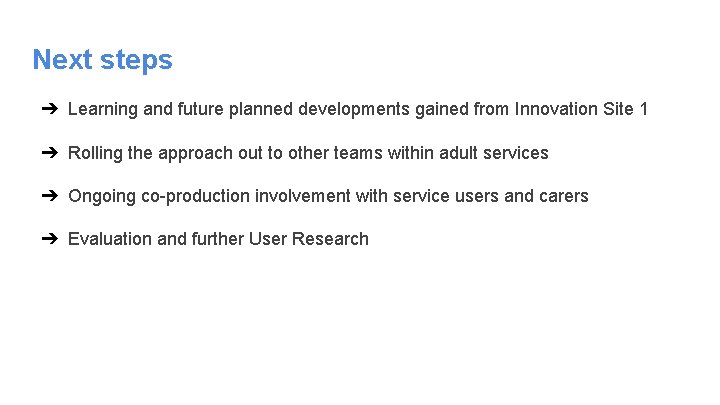 Next steps

➔ Learning and future planned developments gained from Innovation Site 1

➔ Rolling the approach out to other teams within adult services

➔ Ongoing co-production involvement with service users and carers

➔ Evaluation and further User Research